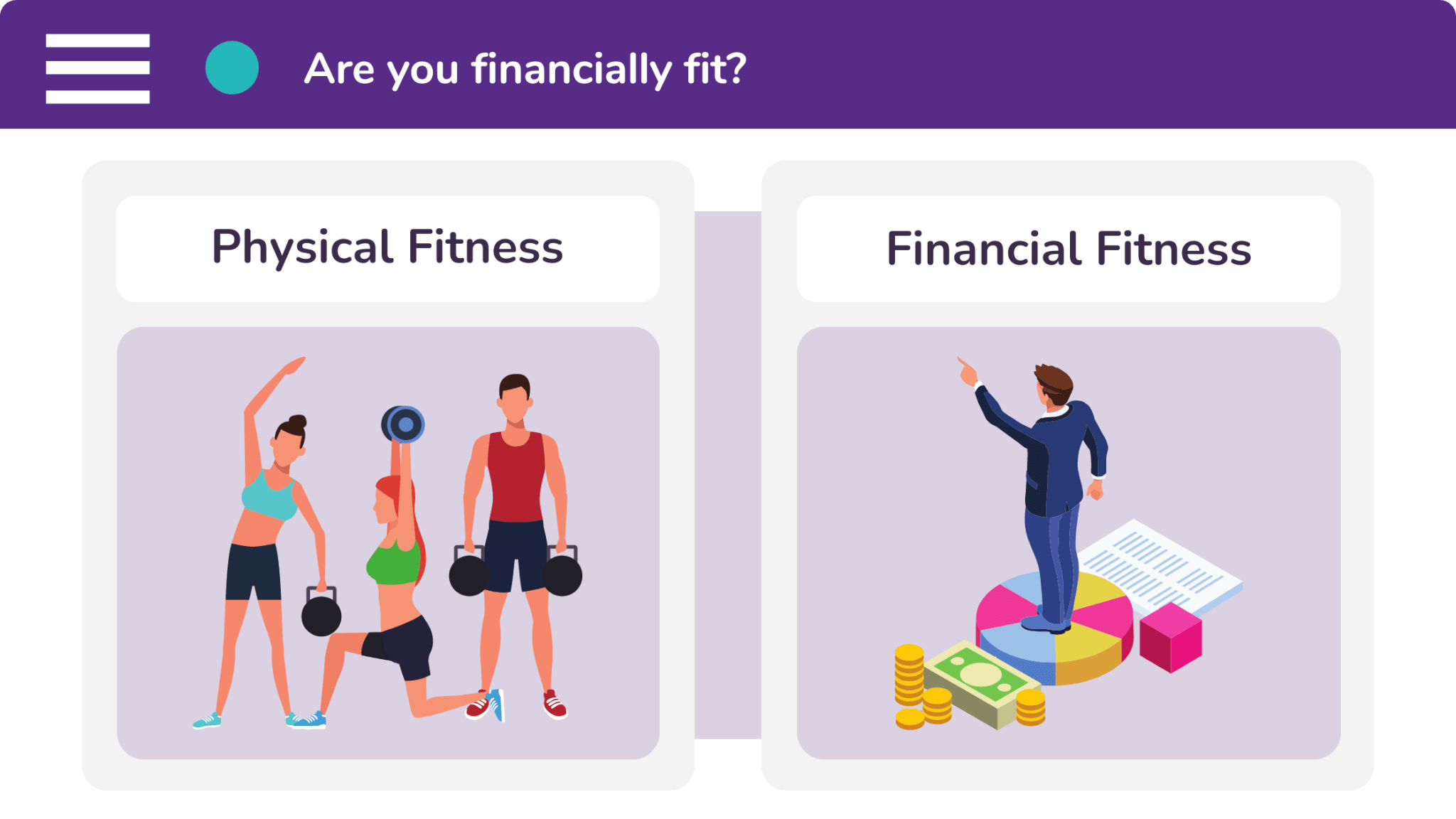 Are you financially fit?

Physical Fitness

Financial Fitness